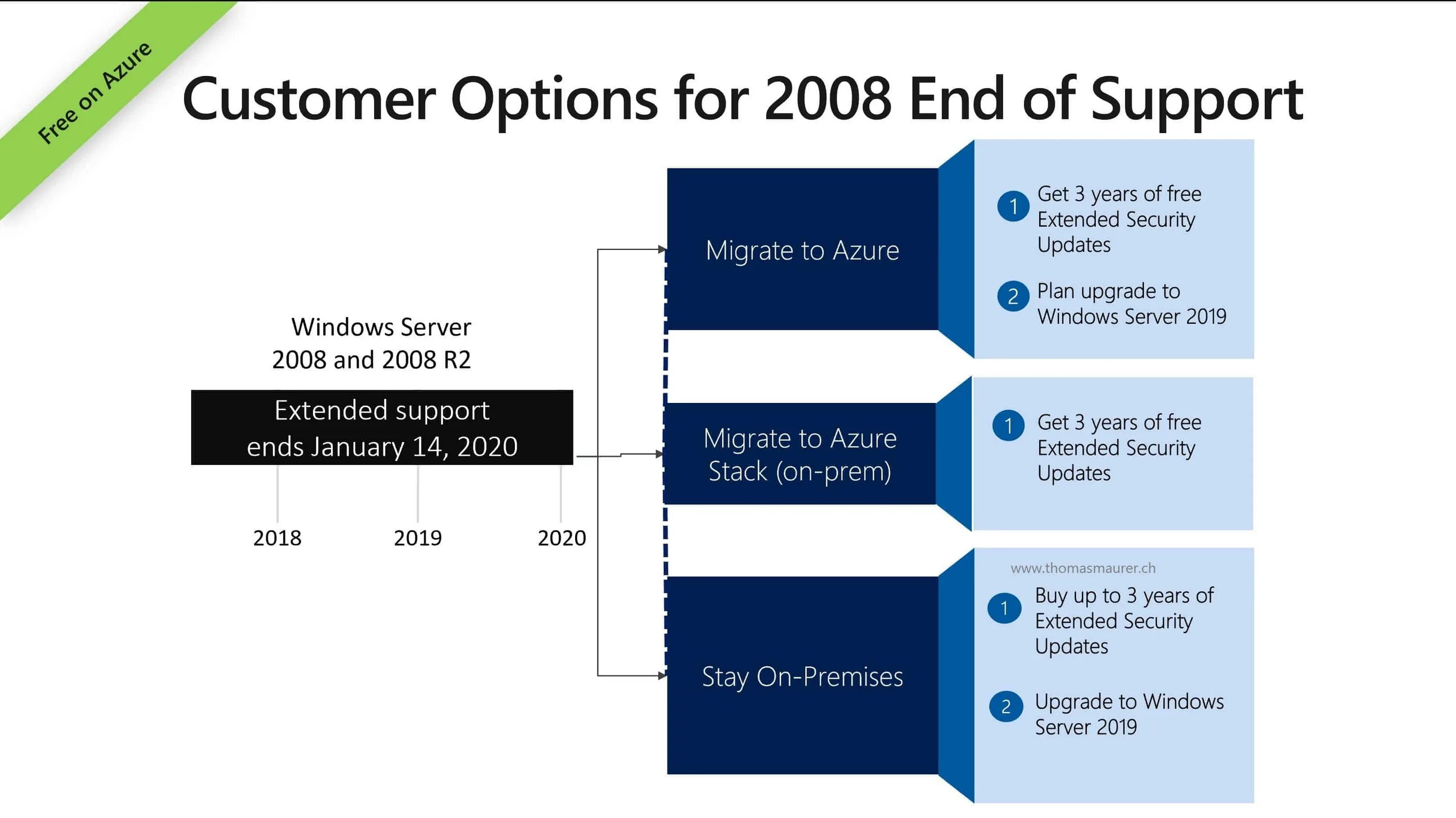 Free on Azure

Customer Options for 2008 End of Support

Windows Server 2008 and 2008 R2

Extended support ends January 14, 2020

2018

2019

2020

Migrate to Azure

1 Get 3 years of free Extended Security Updates

2 Plan upgrade to Windows Server 2019

Migrate to Azure Stack (on-prem)

1 Get 3 years of free Extended Security Updates

Stay On-Premises

www.thomasmaurer.ch

1 Buy up to 3 years of Extended Security Updates

2 Upgrade to Windows Server 2019